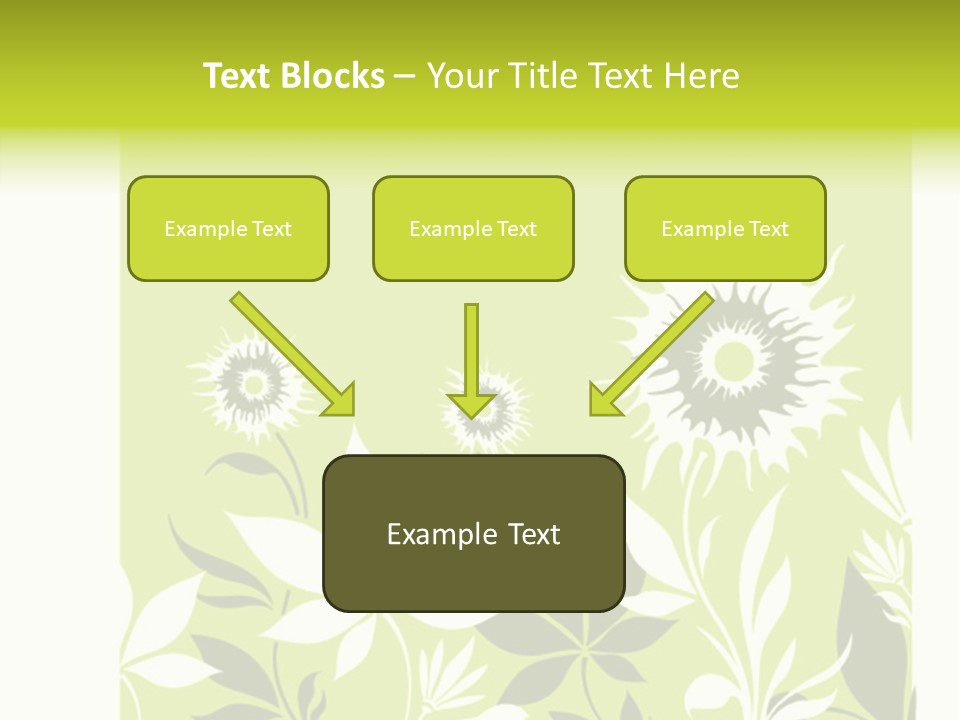 Text Blocks – Your Title Text Here

Example Text

Example Text

Example Text

Example Text